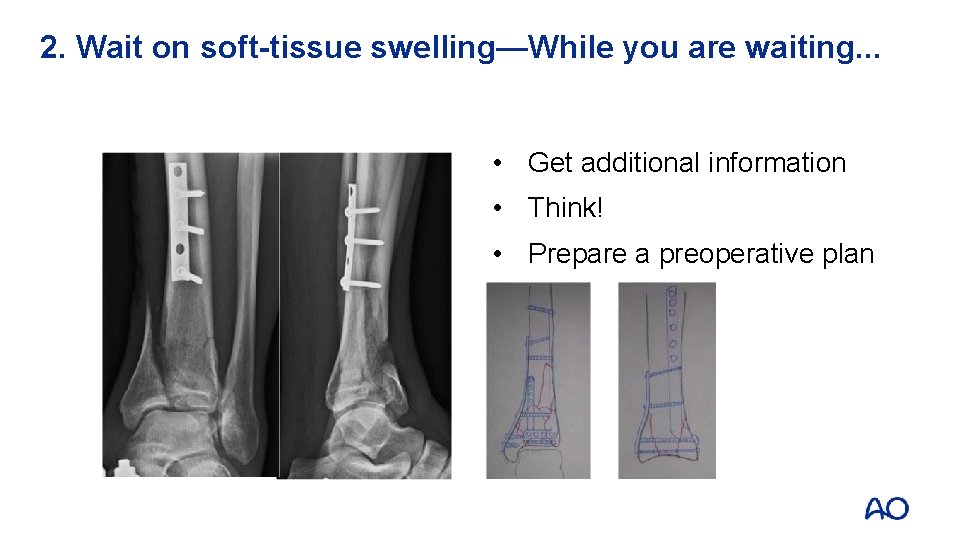 2. Wait on soft-tissue swelling—While you are waiting...

• Get additional information
• Think!
• Prepare a preoperative plan

AO